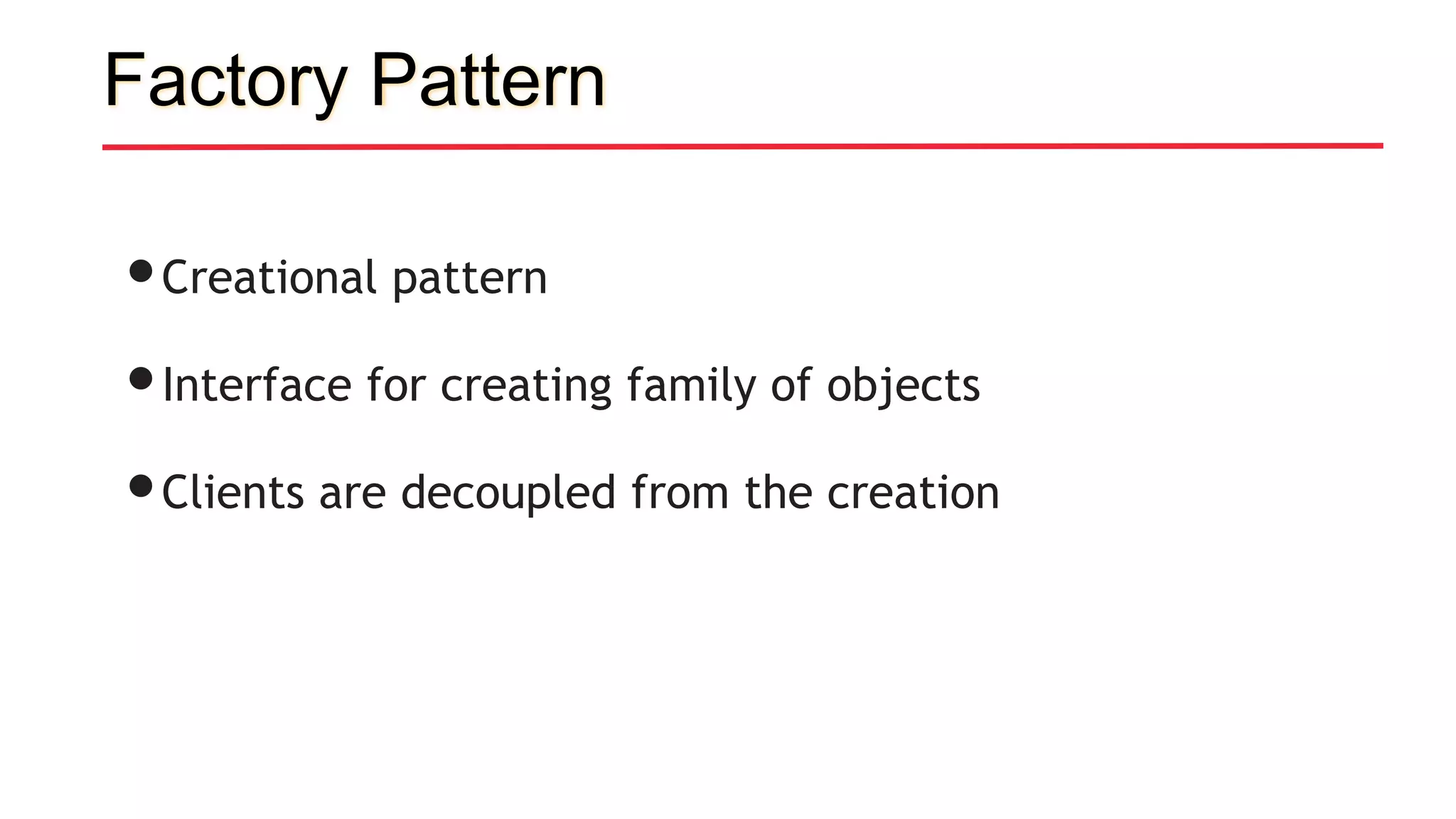 Factory Pattern

- Creational pattern
- Interface for creating family of objects
- Clients are decoupled from the creation